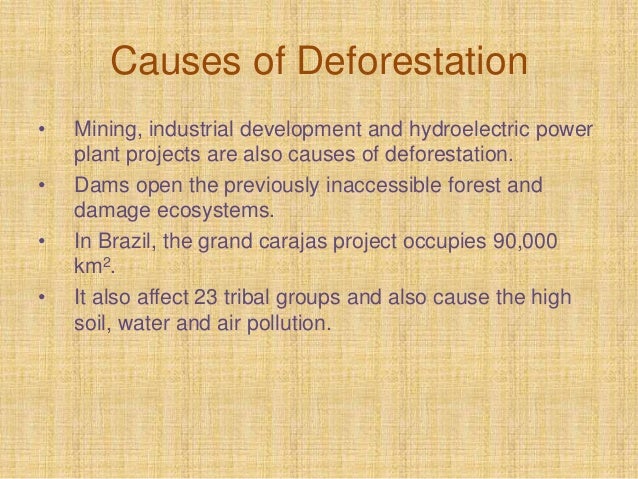 Causes of Deforestation

• Mining, industrial development and hydroelectric power plant projects are also causes of deforestation.
• Dams open the previously inaccessible forest and damage ecosystems.
• In Brazil, the grand carajas project occupies 90,000 $km^2$.
• It also affect 23 tribal groups and also cause the high soil, water and air pollution.